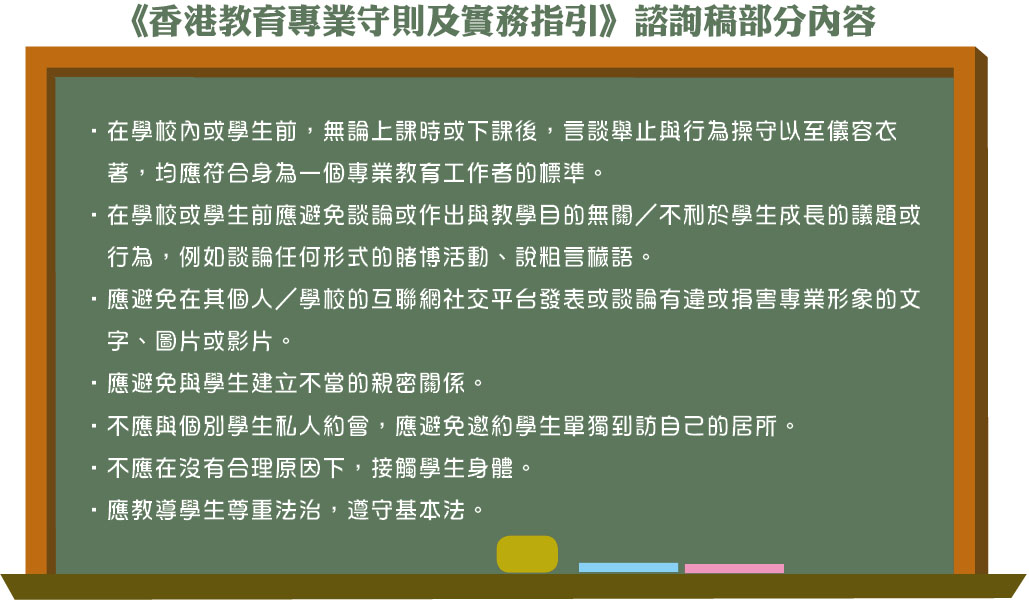 《香港教育專業守則及實務指引》諮詢稿部分內容

・在學校內或學生前，無論上課時或下課後，言談舉止與行為操守以至儀容衣著，均應符合身為一個專業教育工作者的標準。

・在學校或學生前應避免談論或作出與教學目的無關／不利於學生成長的議題或行為，例如談論任何形式的賭博活動、說粗言穢語。

・應避免在其個人／學校的互聯網社交平台發表或談論有違或損害專業形象的文字、圖片或影片。

・應避免與學生建立不當的親密關係。

・不應與個別學生私人約會，應避免邀約學生單獨到訪自己的居所。

・不應在沒有合理原因下，接觸學生身體。

・應教導學生尊重法治，遵守基本法。